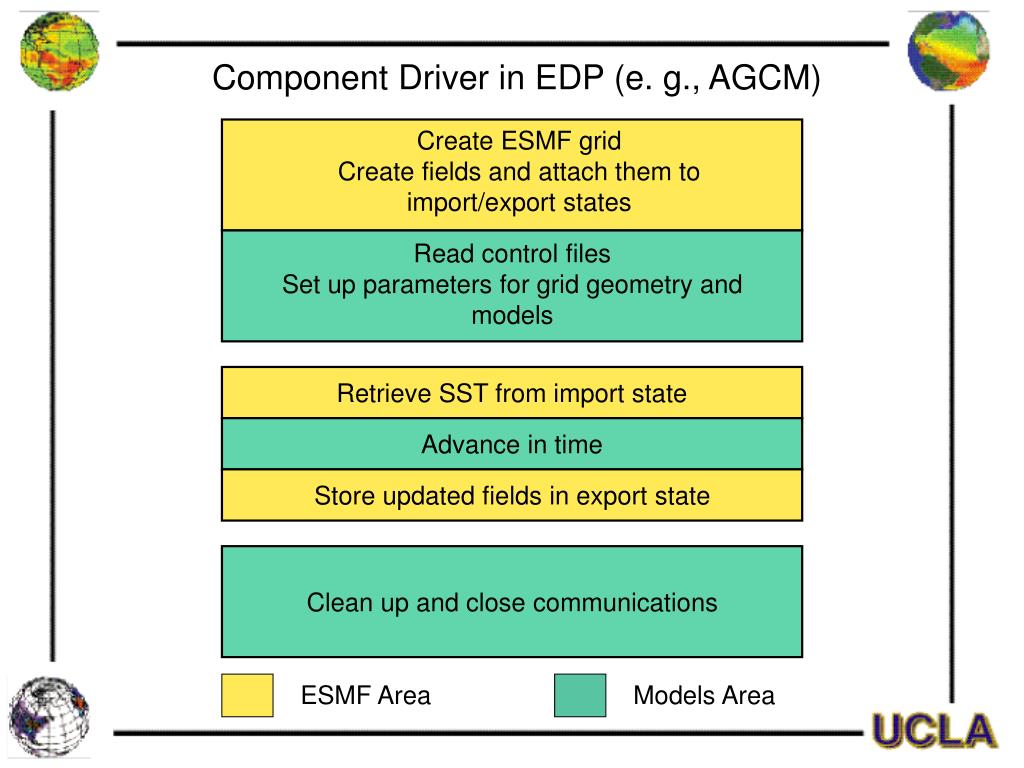 Component Driver in EDP (e. g., AGCM)

Create ESMF grid
Create fields and attach them to import/export states

Read control files
Set up parameters for grid geometry and models

Retrieve SST from import state

Advance in time

Store updated fields in export state

Clean up and close communications

ESMF Area

Models Area

UCLA